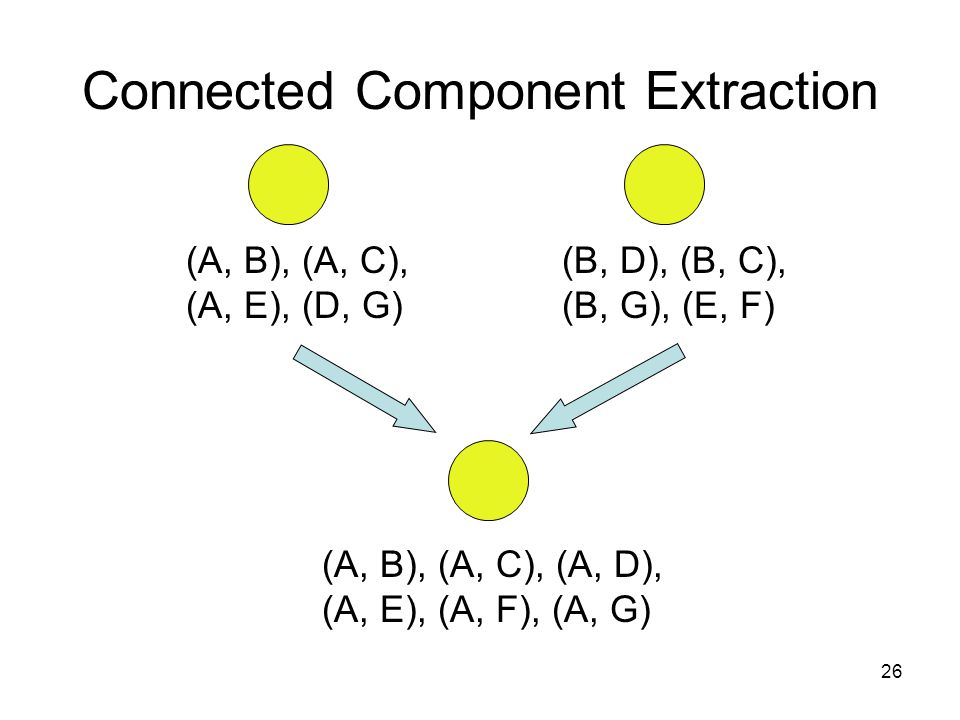 Connected Component Extraction

(A, B), (A, C),
(A, E), (D, G)

(B, D), (B, C),
(B, G), (E, F)

(A, B), (A, C), (A, D),
(A, E), (A, F), (A, G)

26